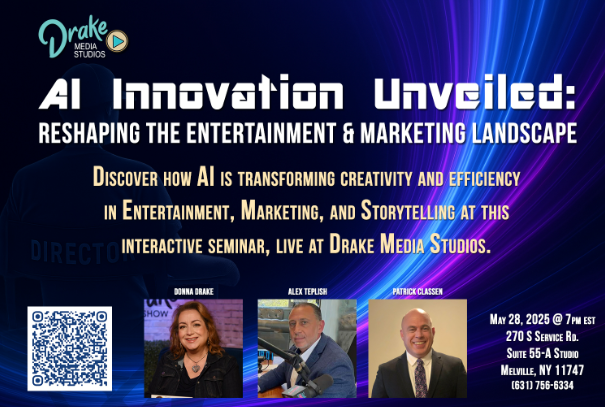 Drake MEDIA STUDIOS

AI Innovation Unveiled:
RESHAPING THE ENTERTAINMENT & MARKETING LANDSCAPE

DISCOVER HOW AI IS TRANSFORMING CREATIVITY AND EFFICIENCY IN ENTERTAINMENT, MARKETING, AND STORYTELLING AT THIS INTERACTIVE SEMINAR, LIVE AT DRAKE MEDIA STUDIOS.

DIRECTOR

DONNA DRAKE

SHOW

ALEX TEPLISH

PATRICK CLASSEN

MAY 28, 2025 @ 7PM EST
270 S SERVICE RD.
SUITE 55-A STUDIO
MELVILLE, NY 11747
(631) 756-6334